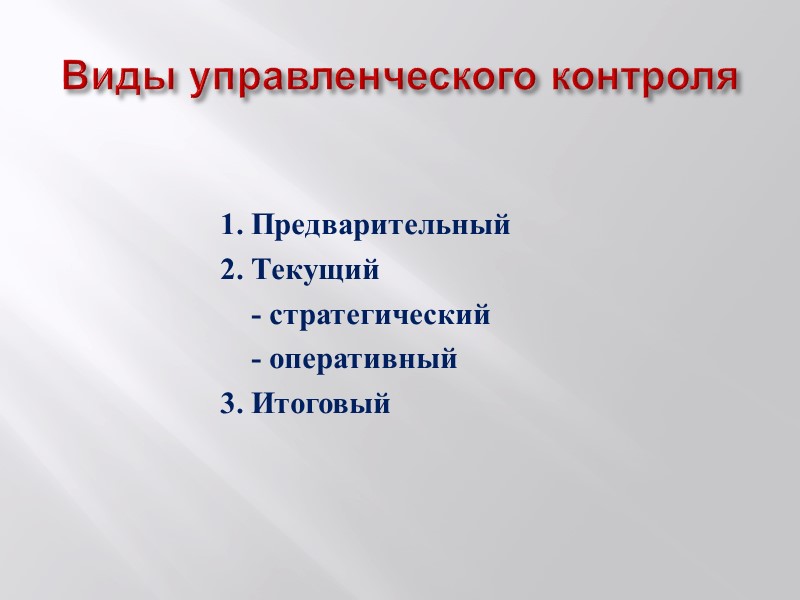 Виды управленческого контроля

1. Предварительный
2. Текущий
- стратегический
- оперативный
3. Итоговый